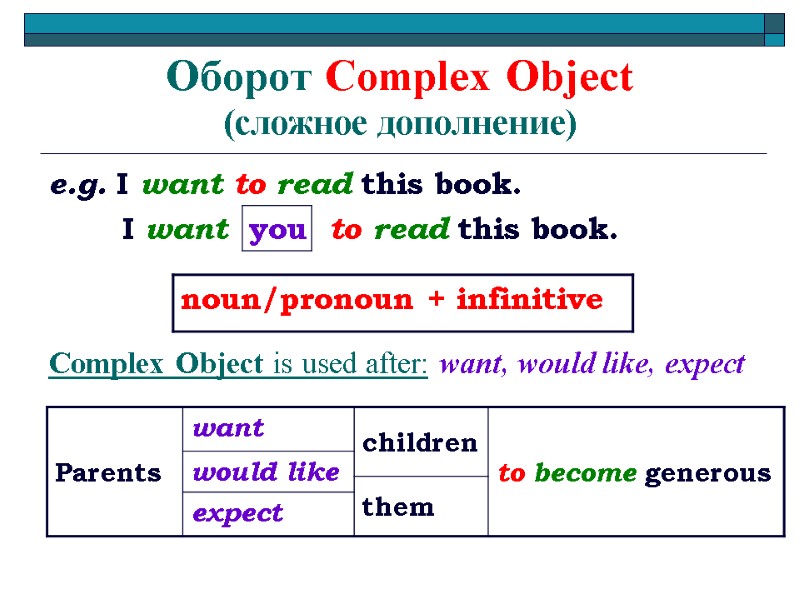 Оборот Complex Object
(сложное дополнение)

e.g. I want to read this book.
I want you to read this book.

noun/pronoun + infinitive

Complex Object is used after: want, would like, expect

| Parents | want | children | to become generous |
|---|---|---|---|
| | would like | | |
| | expect | them | |